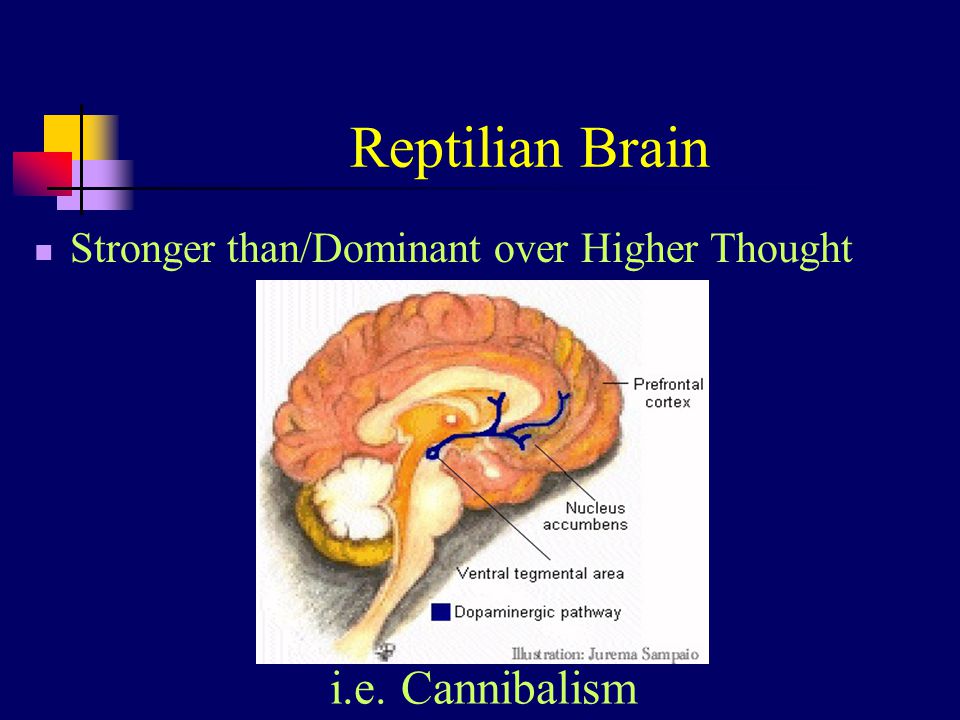 Reptilian Brain

Stronger than/Dominant over Higher Thought

Prefrontal cortex

Nucleus accumbens

Ventral tegmental area

Dopaminergic pathway

Illustration: Jurema Sampaio

i.e. Cannibalism